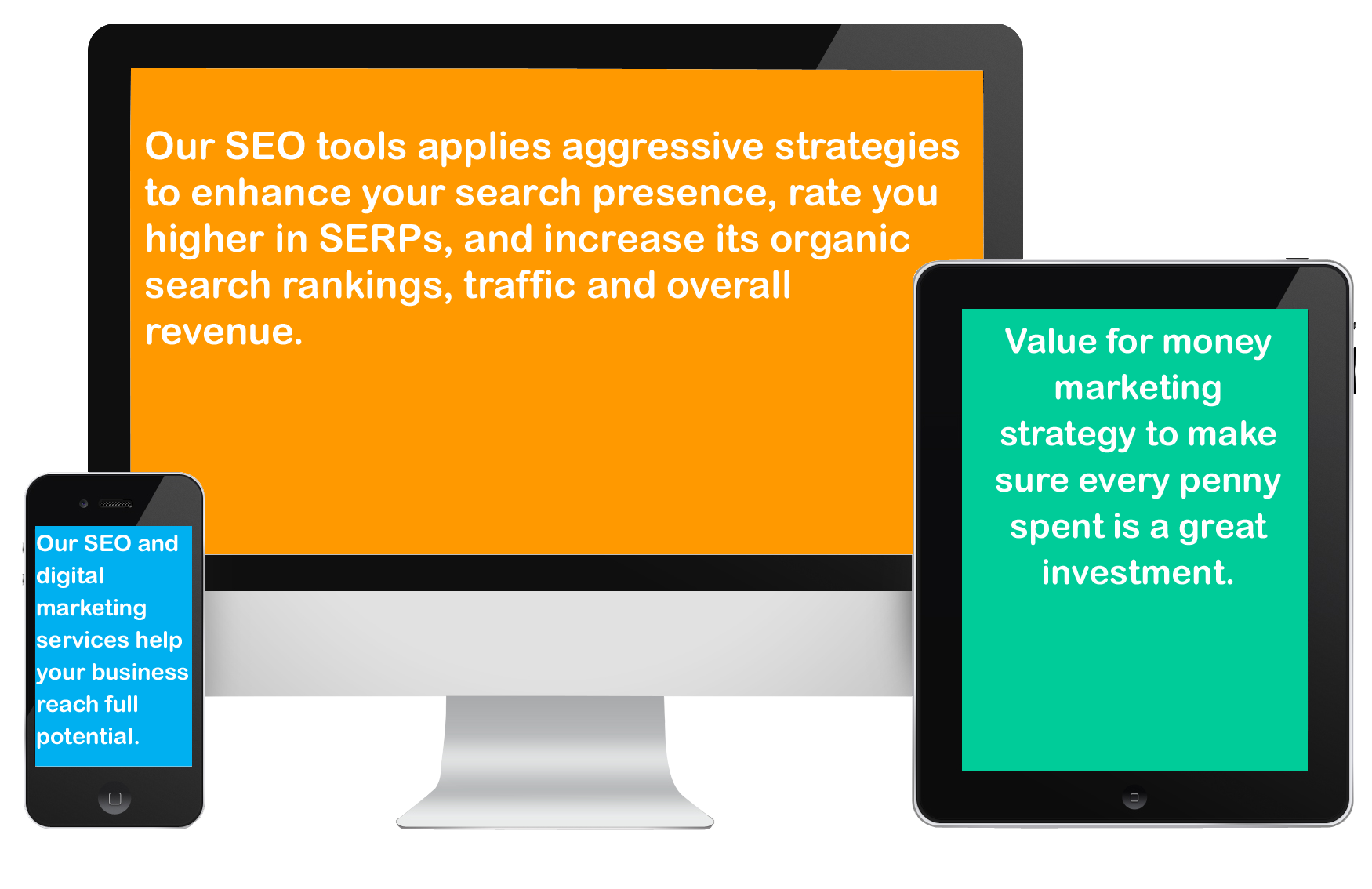 Our SEO tools applies aggressive strategies to enhance your search presence, rate you higher in SERPs, and increase its organic search rankings, traffic and overall revenue.

Our SEO and digital marketing services help your business reach full potential.

Value for money marketing strategy to make sure every penny spent is a great investment.